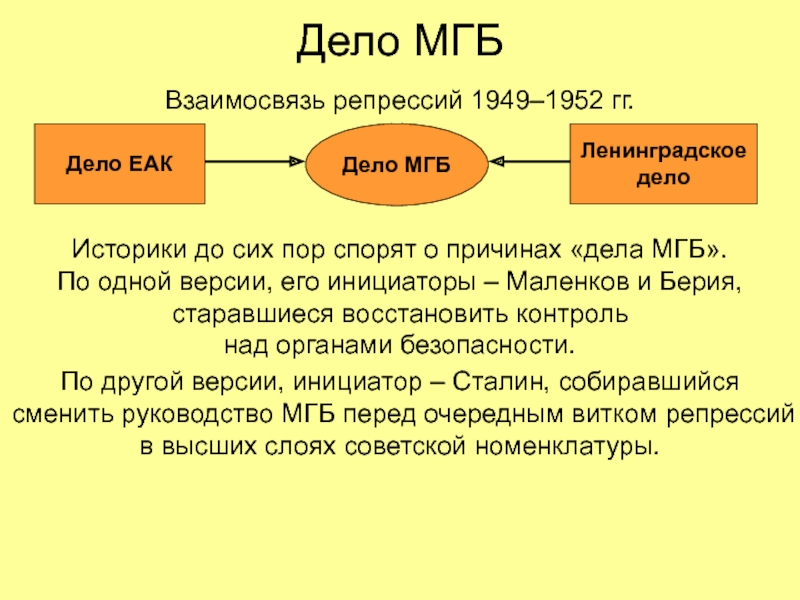 Дело МГБ

Взаимосвязь репрессий 1949–1952 гг.

Дело ЕАК

Дело МГБ

Ленинградское дело

Историки до сих пор спорят о причинах «дела МГБ». По одной версии, его инициаторы – Маленков и Берия, старавшиеся восстановить контроль над органами безопасности.

По другой версии, инициатор – Сталин, собиравшийся сменить руководство МГБ перед очередным витком репрессий в высших слоях советской номенклатуры.